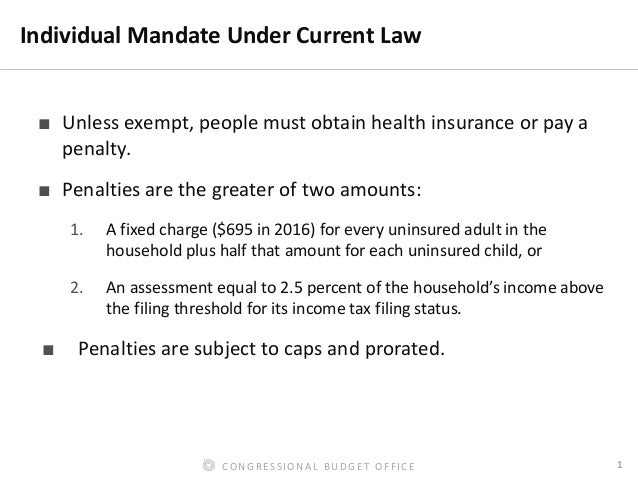 Individual Mandate Under Current Law

■ Unless exempt, people must obtain health insurance or pay a penalty.

■ Penalties are the greater of two amounts:

1. A fixed charge (\$695 in 2016) for every uninsured adult in the household plus half that amount for each uninsured child, or

2. An assessment equal to 2.5 percent of the household's income above the filing threshold for its income tax filing status.

■ Penalties are subject to caps and prorated.

CONGRESSIONAL BUDGET OFFICE

1